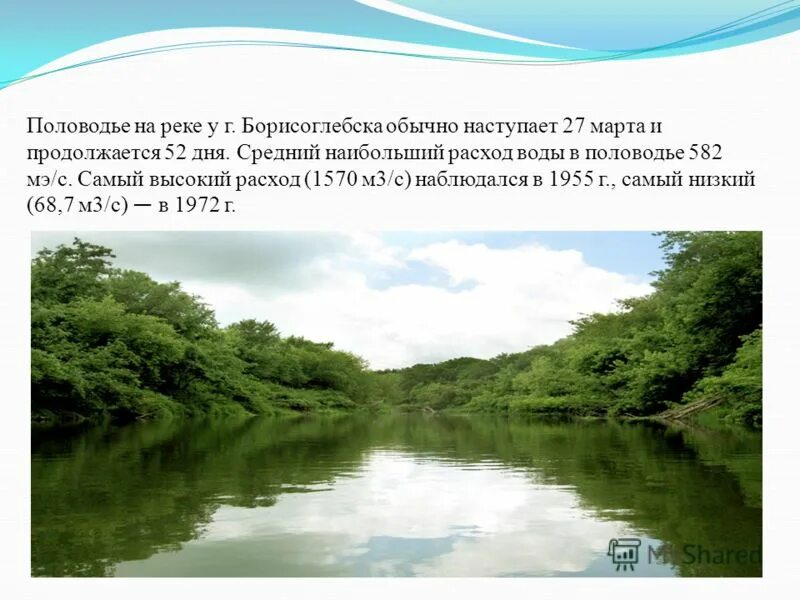 Половодье на реке у г. Борисоглебска обычно наступает 27 марта и продолжается 52 дня. Средний наибольший расход воды в половодье 582 мэ/с. Самый высокий расход (1570 м3/с) наблюдался в 1955 г., самый низкий (68,7 м3/с) — в 1972 г.

MyShared